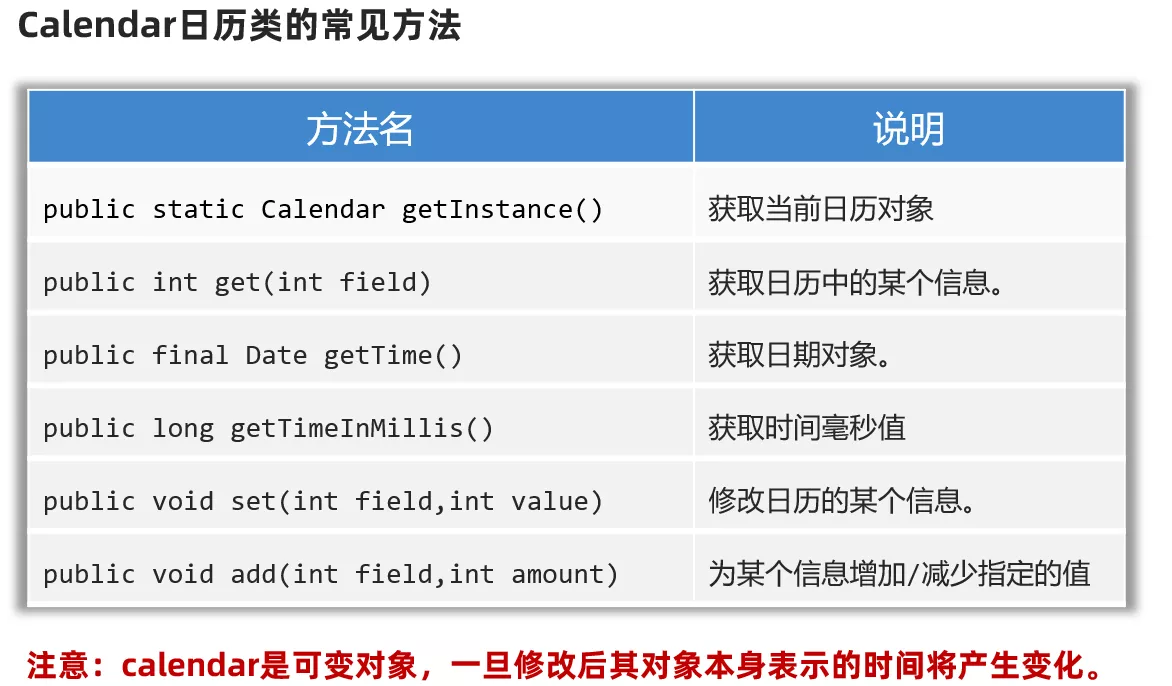 Calendar日历类的常见方法

| 方法名 | 说明 |
|---|---|
| public static Calendar getInstance() | 获取当前日历对象 |
| public int get(int field) | 获取日历中的某个信息。 |
| public final Date getTime() | 获取日期对象。 |
| public long getTimeInMillis() | 获取时间毫秒值 |
| public void set(int field,int value) | 修改日历的某个信息。 |
| public void add(int field,int amount) | 为某个信息增加/减少指定的值 |

注意：calendar是可变对象，一旦修改后其对象本身表示的时间将产生变化。